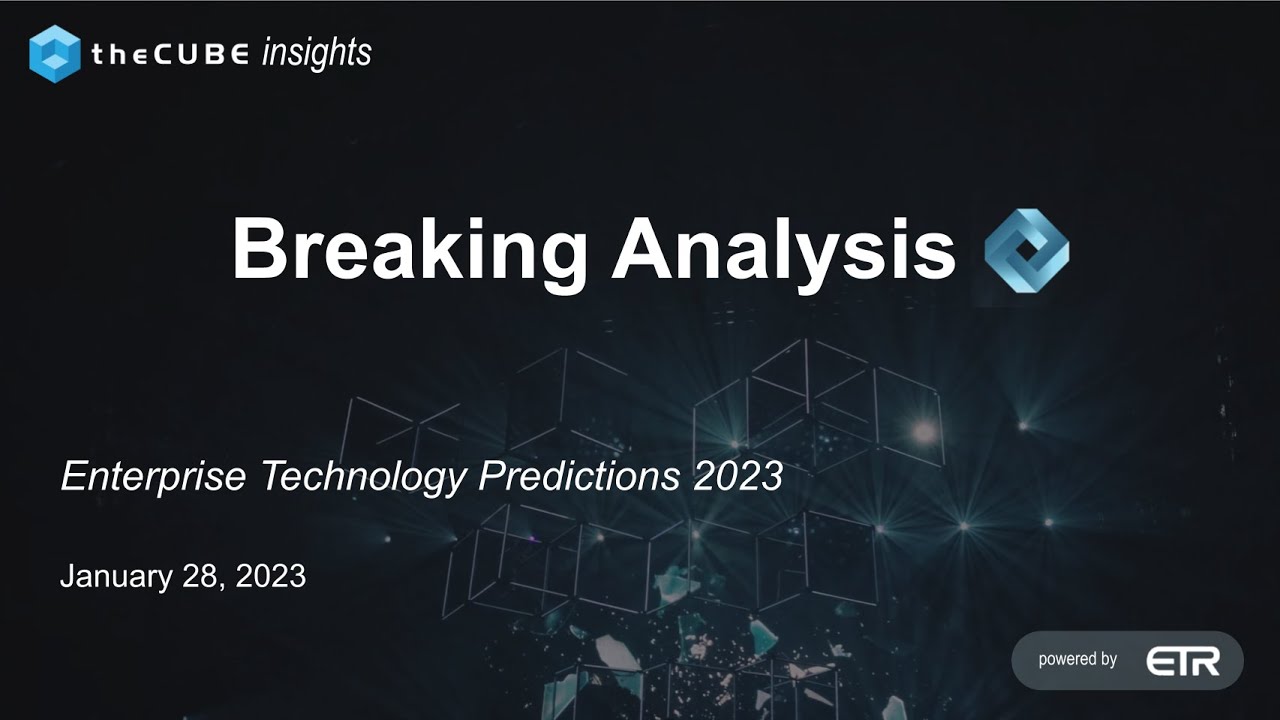 theCUBE insights

Breaking Analysis

Enterprise Technology Predictions 2023

January 28, 2023

powered by ETR